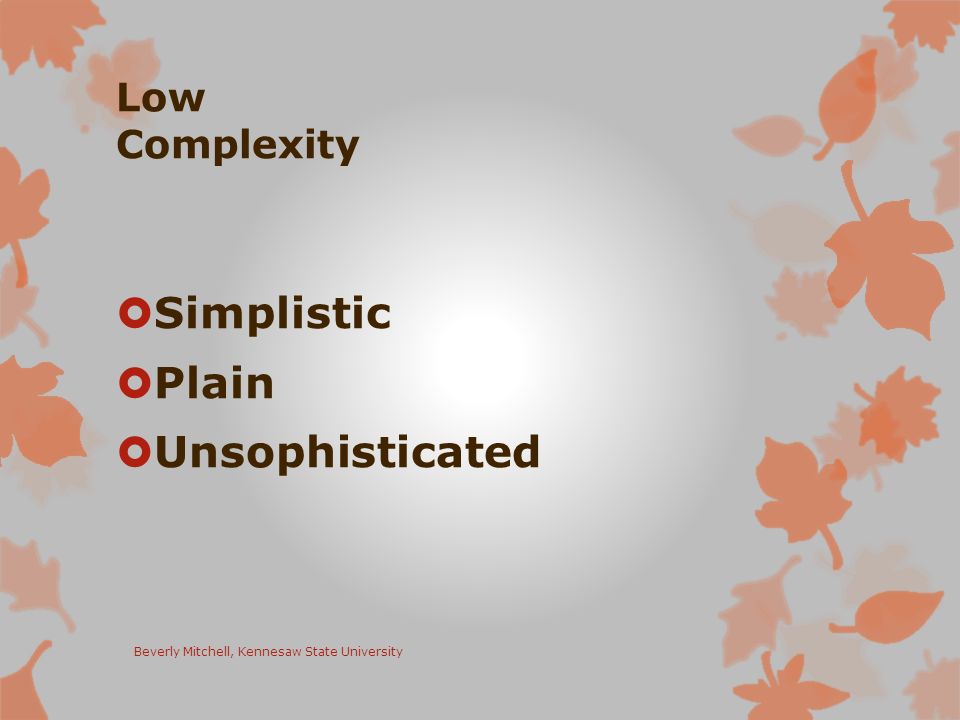 Low Complexity

Simplistic
Plain
Unsophisticated

Beverly Mitchell, Kennesaw State University